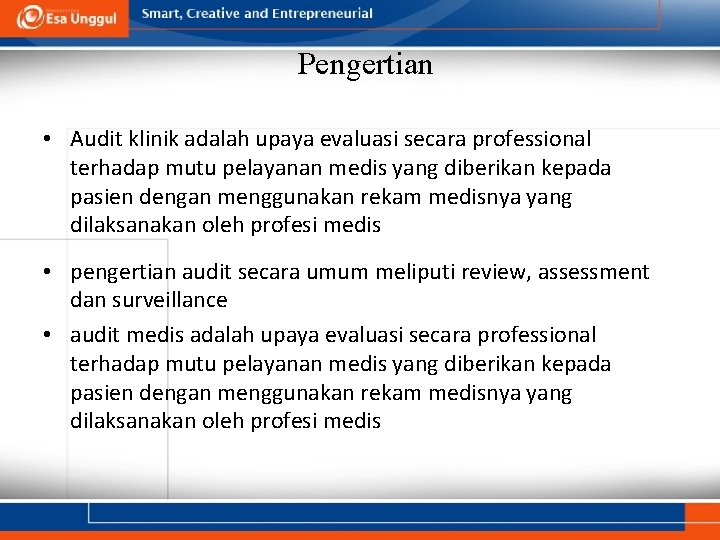 Esa Unggul

Smart, Creative and Entrepreneurial

Pengertian

• Audit klinik adalah upaya evaluasi secara professional terhadap mutu pelayanan medis yang diberikan kepada pasien dengan menggunakan rekam medisnya yang dilaksanakan oleh profesi medis

• pengertian audit secara umum meliputi review, assessment dan surveillance

• audit medis adalah upaya evaluasi secara professional terhadap mutu pelayanan medis yang diberikan kepada pasien dengan menggunakan rekam medisnya yang dilaksanakan oleh profesi medis